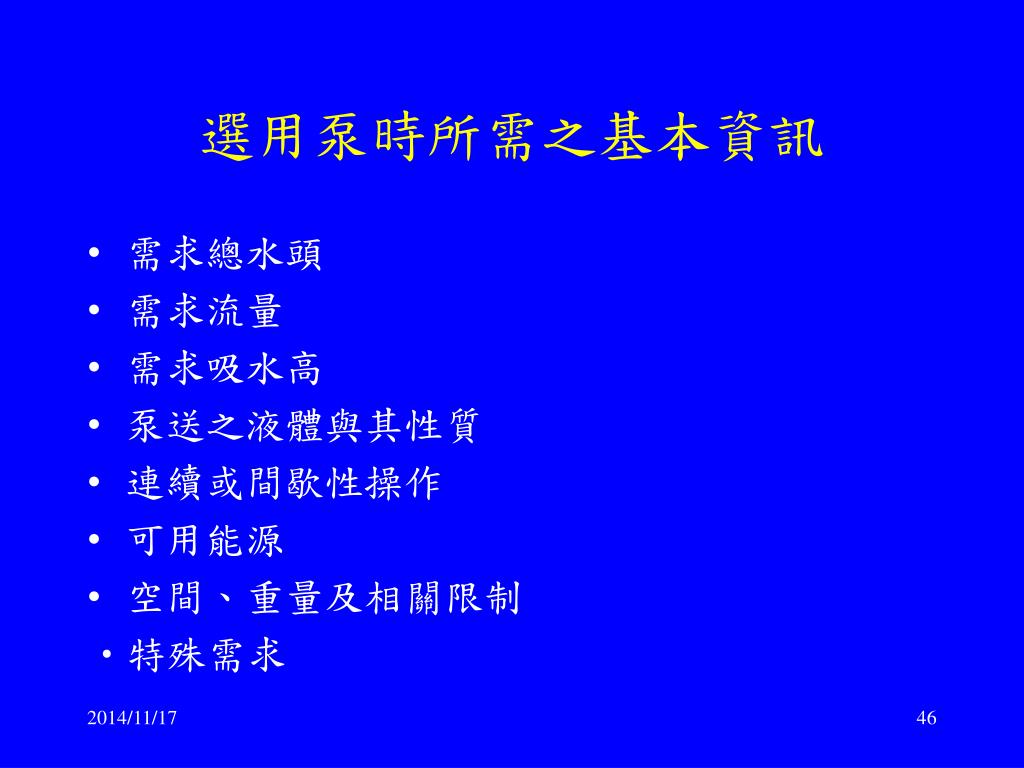 選用泵時所需之基本資訊

• 需求總水頭
• 需求流量
• 需求吸水高
• 泵送之液體與其性質
• 連續或間歇性操作
• 可用能源
• 空間、重量及相關限制
• 特殊需求

2014/11/17

46